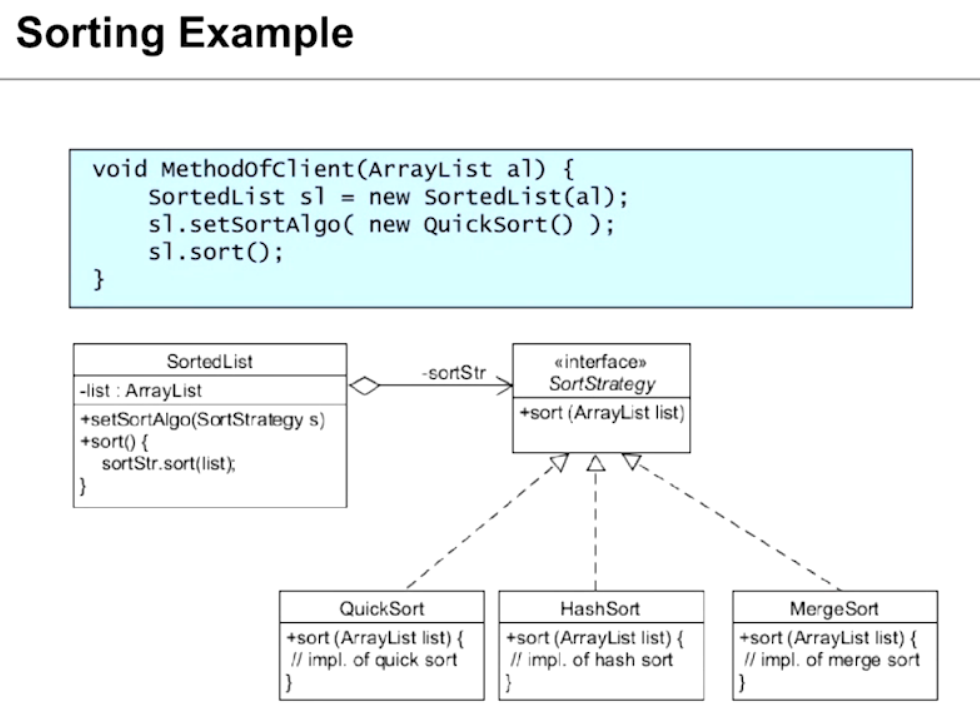 Sorting Example

void MethodOfClient(ArrayList al) {
    SortedList sl = new SortedList(al);
    sl.setSortAlgo( new QuickSort() );
    sl.sort();
}

SortedList
-list : ArrayList
+setSortAlgo(SortStrategy s)
+sort() {
  sortStr.sort(list);
}

-sortStr

«interface»
SortStrategy
+sort (ArrayList list)

QuickSort
+sort (ArrayList list) {
// impl. of quick sort
}

HashSort
+sort (ArrayList list) {
// impl. of hash sort
}

MergeSort
+sort (ArrayList list) {
// impl. of merge sort
}